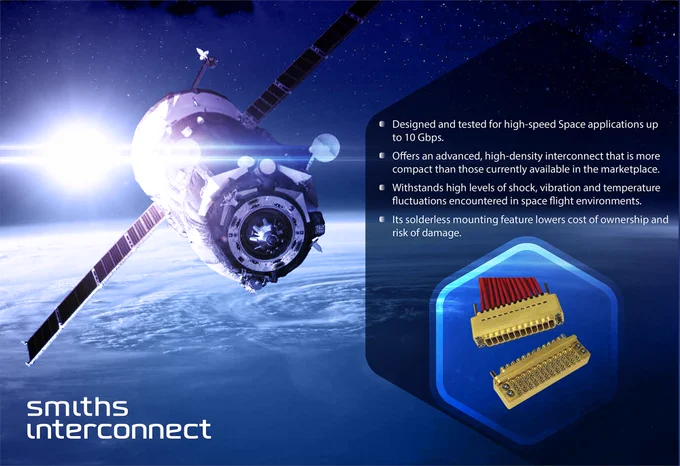 Designed and tested for high-speed Space applications up to 10 Gbps.

Offers an advanced, high-density interconnect that is more compact than those currently available in the marketplace.

Withstands high levels of shock, vibration and temperature fluctuations encountered in space flight environments.

Its solderless mounting feature lowers cost of ownership and risk of damage.

smiths
interconnect